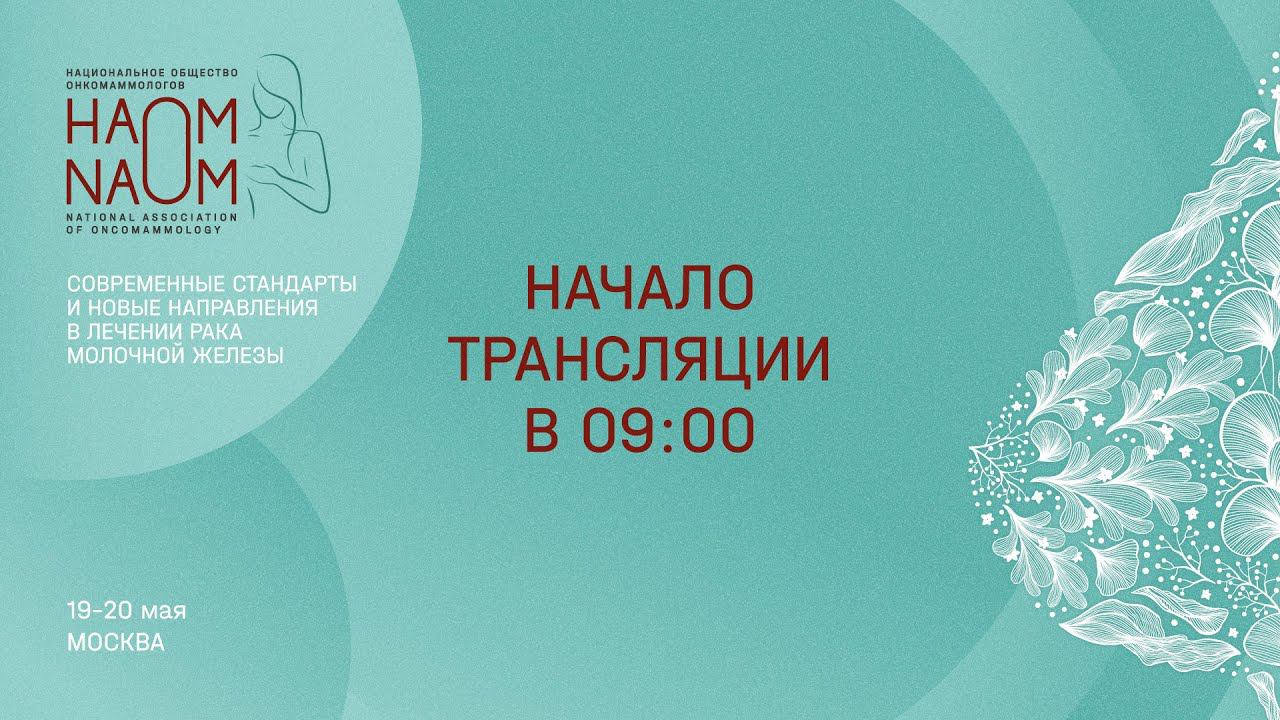 НАЦИОНАЛЬНОЕ ОБЩЕСТВО ОНКОМАММОЛОГОВ
НАОМ
NAOM
NATIONAL ASSOCIATION OF ONCOMAMMOLOGY

СОВРЕМЕННЫЕ СТАНДАРТЫ И НОВЫЕ НАПРАВЛЕНИЯ В ЛЕЧЕНИИ РАКА МОЛОЧНОЙ ЖЕЛЕЗЫ

НАЧАЛО ТРАНСЛЯЦИИ В 09:00

19-20 мая
МОСКВА